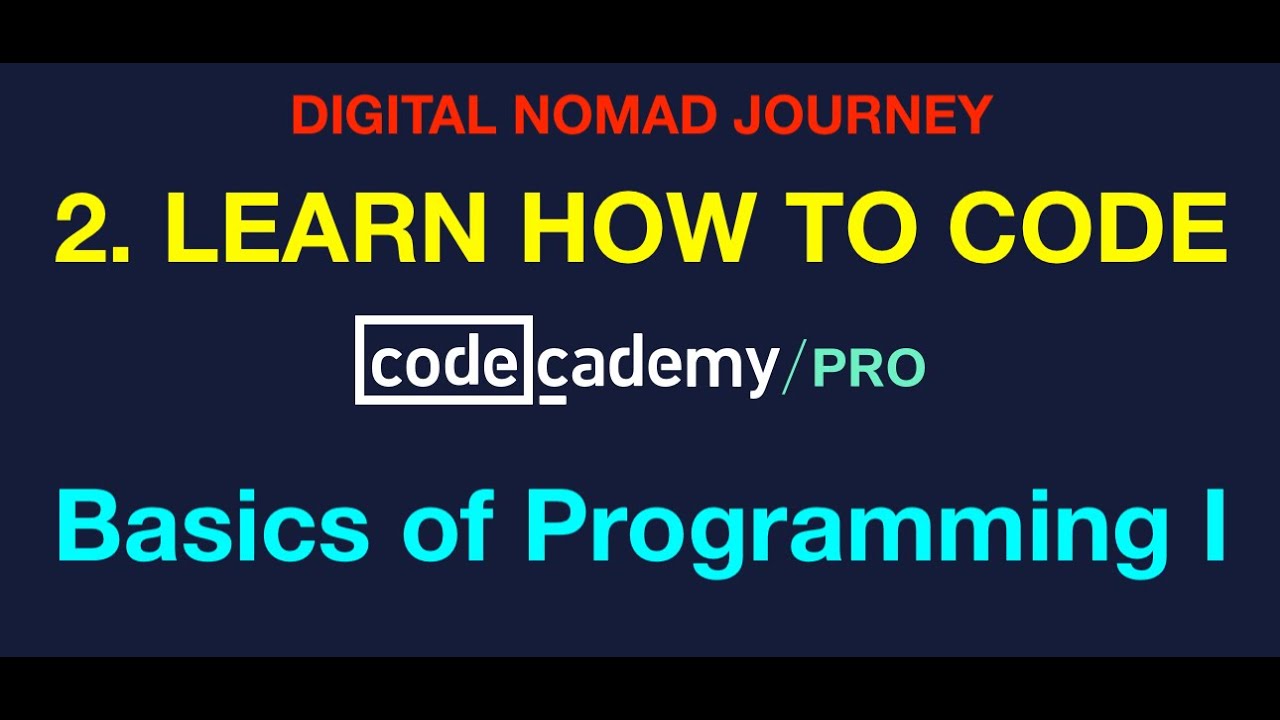 DIGITAL NOMAD JOURNEY

2. LEARN HOW TO CODE

codecademy/PRO

Basics of Programming I